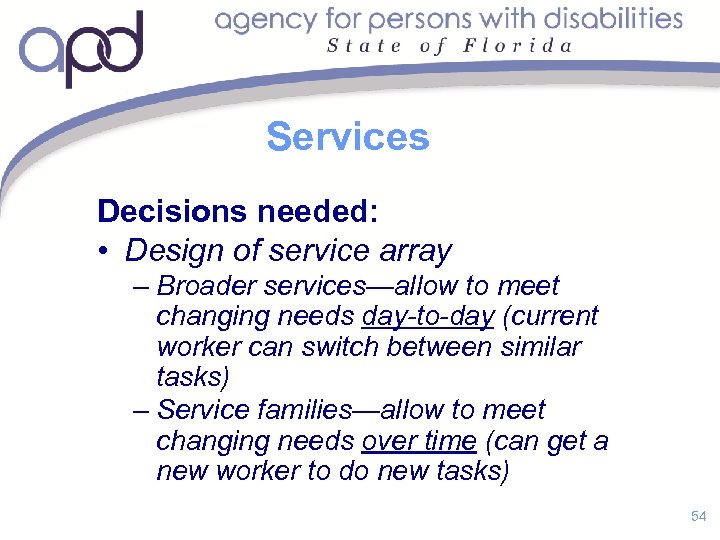 apd agency for persons with disabilities
State of Florida

Services

Decisions needed:

• Design of service array
– Broader services—allow to meet changing needs day-to-day (current worker can switch between similar tasks)
– Service families—allow to meet changing needs over time (can get a new worker to do new tasks)

54